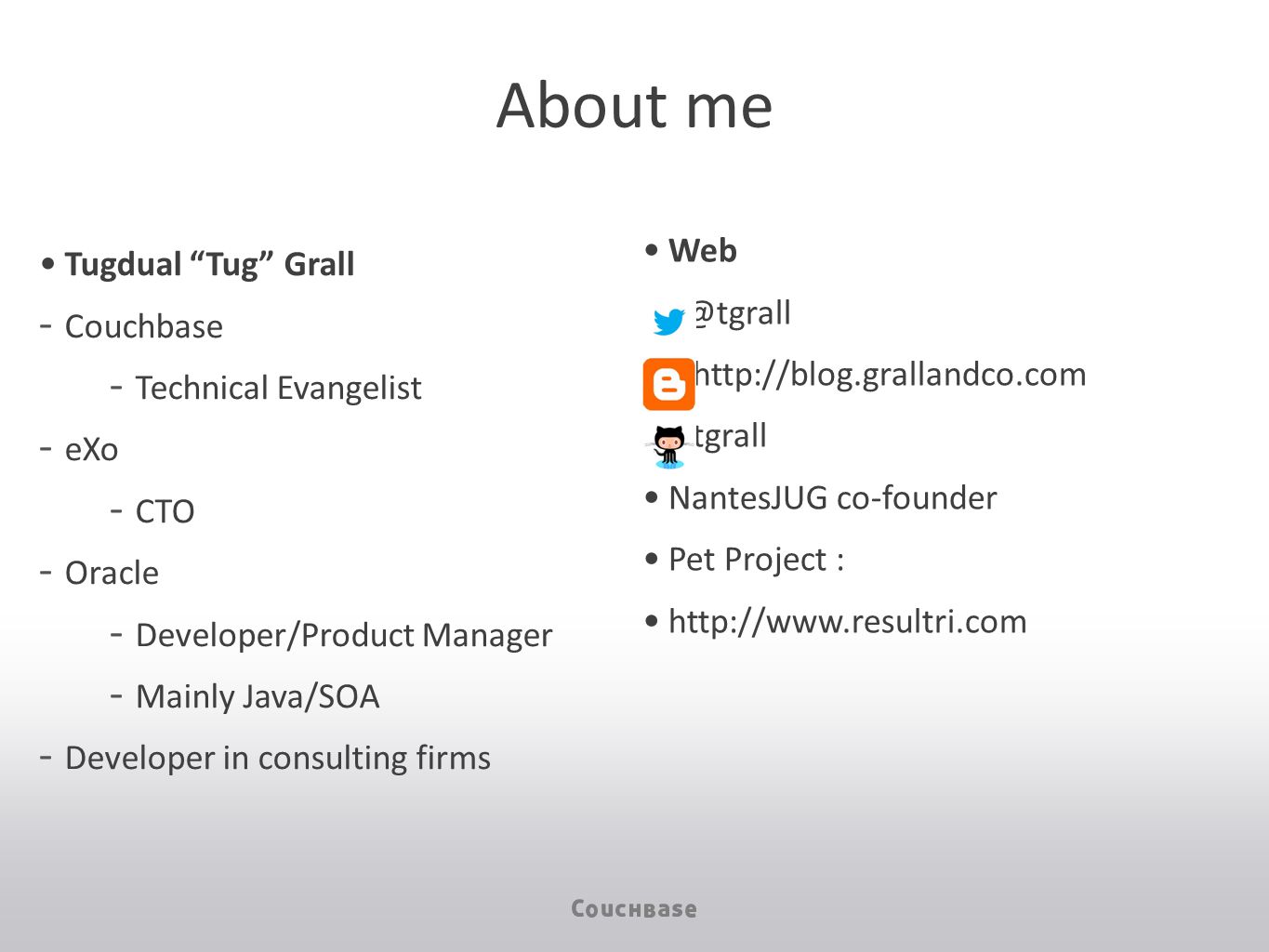 About me

• **Tugdual “Tug” Grall**

- Couchbase

- Technical Evangelist

- eXo

- CTO

- Oracle

- Developer/Product Manager

- Mainly Java/SOA

- Developer in consulting firms

• **Web**

@tgrall

http://blog.grallandco.com

tgrall

• NantesJUG co-founder

• Pet Project :

• http://www.resultri.com

Couchbase